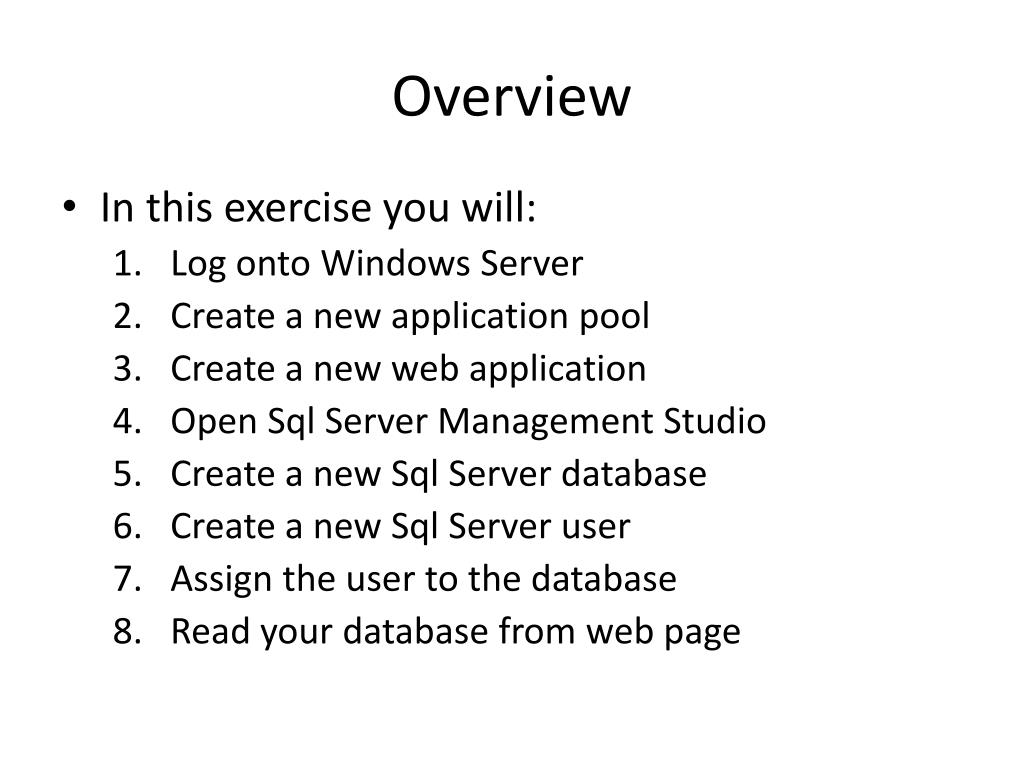 Overview

• In this exercise you will:
1. Log onto Windows Server
2. Create a new application pool
3. Create a new web application
4. Open Sql Server Management Studio
5. Create a new Sql Server database
6. Create a new Sql Server user
7. Assign the user to the database
8. Read your database from web page